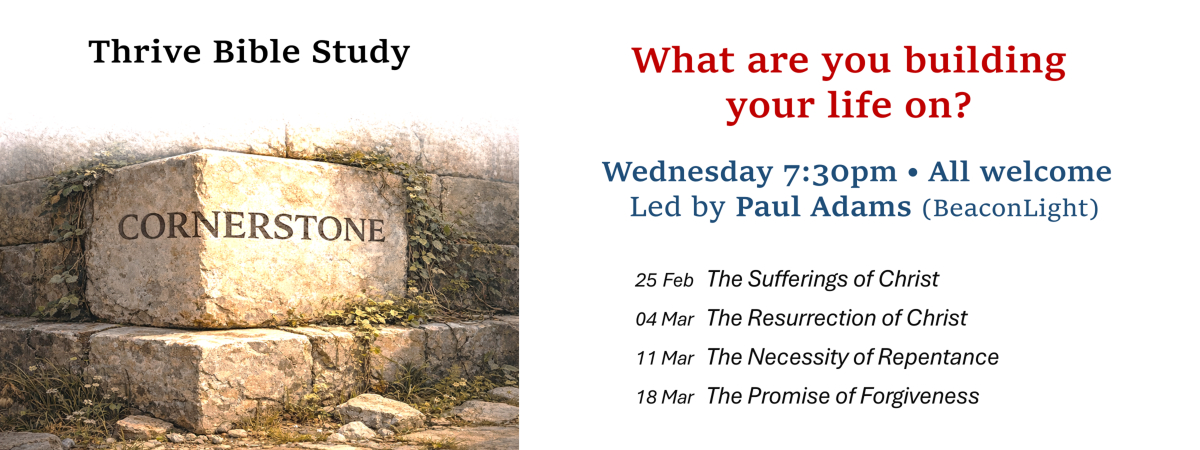 Thrive Bible Study

CORNERSTONE

What are you building your life on?

Wednesday 7:30pm • All welcome
Led by Paul Adams (BeaconLight)

25 Feb The Sufferings of Christ
04 Mar The Resurrection of Christ
11 Mar The Necessity of Repentance
18 Mar The Promise of Forgiveness